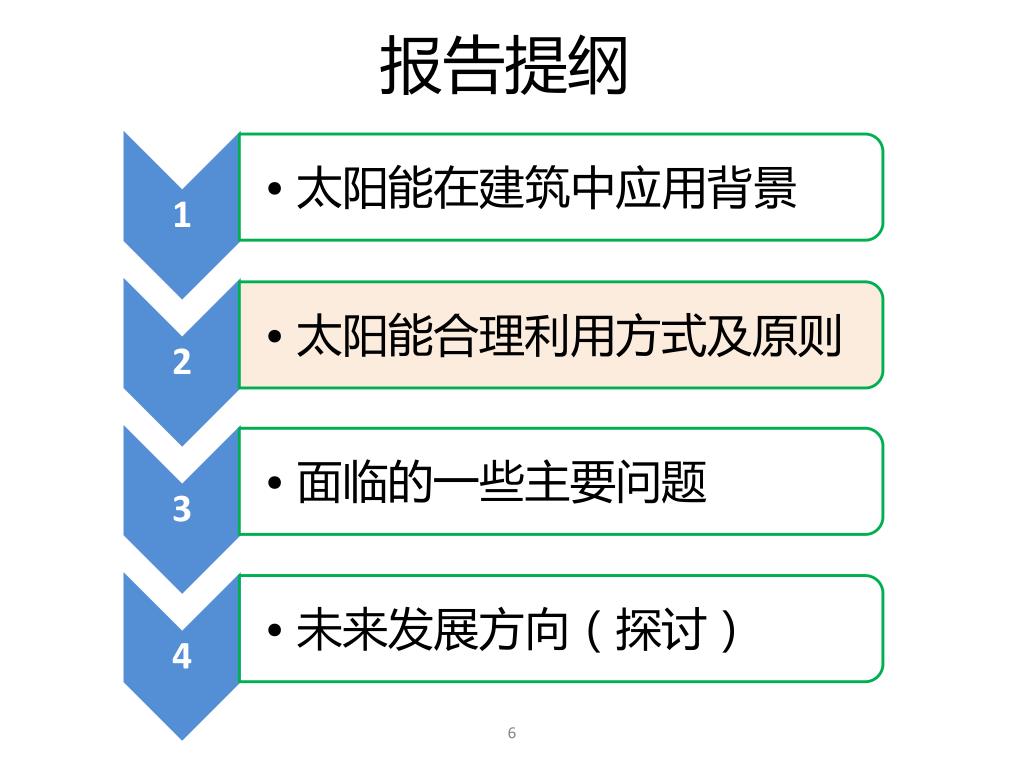 报告提纲

1

• 太阳能在建筑中应用背景

2

• 太阳能合理利用方式及原则

3

• 面临的一些主要问题

4

• 未来发展方向（探讨）

6